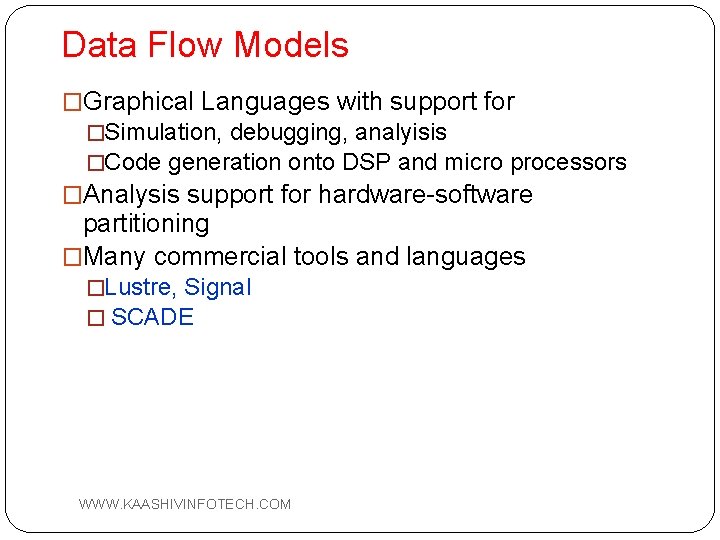 Data Flow Models

□Graphical Languages with support for
□Simulation, debugging, analyisis
□Code generation onto DSP and micro processors
□Analysis support for hardware-software partitioning
□Many commercial tools and languages
□Lustre, Signal
□ SCADE

WWW.KAASHIVINFOTECH.COM